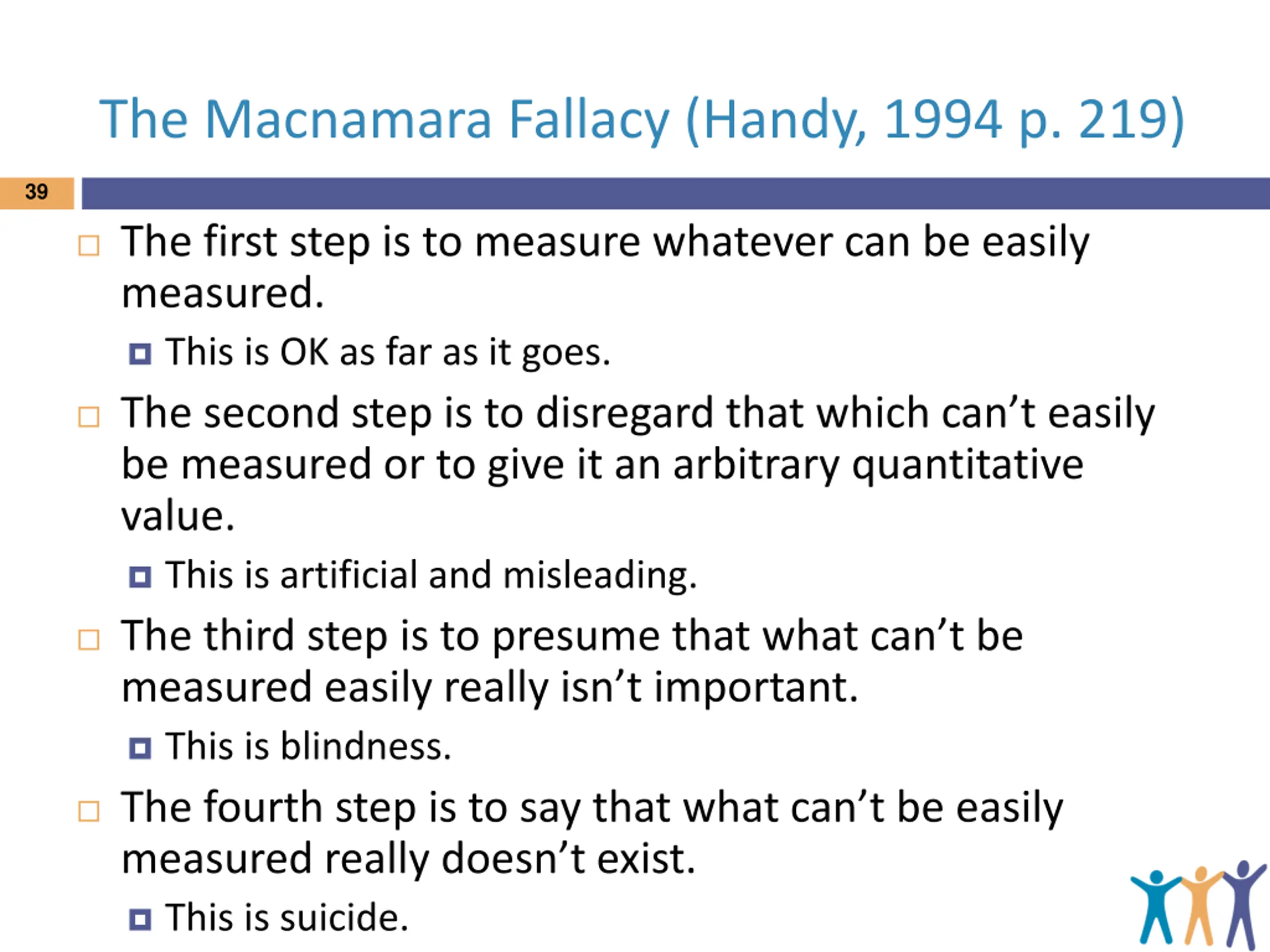 The Macnamara Fallacy (Handy, 1994 p. 219)

39

The first step is to measure whatever can be easily measured.

This is OK as far as it goes.

The second step is to disregard that which can’t easily be measured or to give it an arbitrary quantitative value.

This is artificial and misleading.

The third step is to presume that what can’t be measured easily really isn’t important.

This is blindness.

The fourth step is to say that what can’t be easily measured really doesn’t exist.

This is suicide.